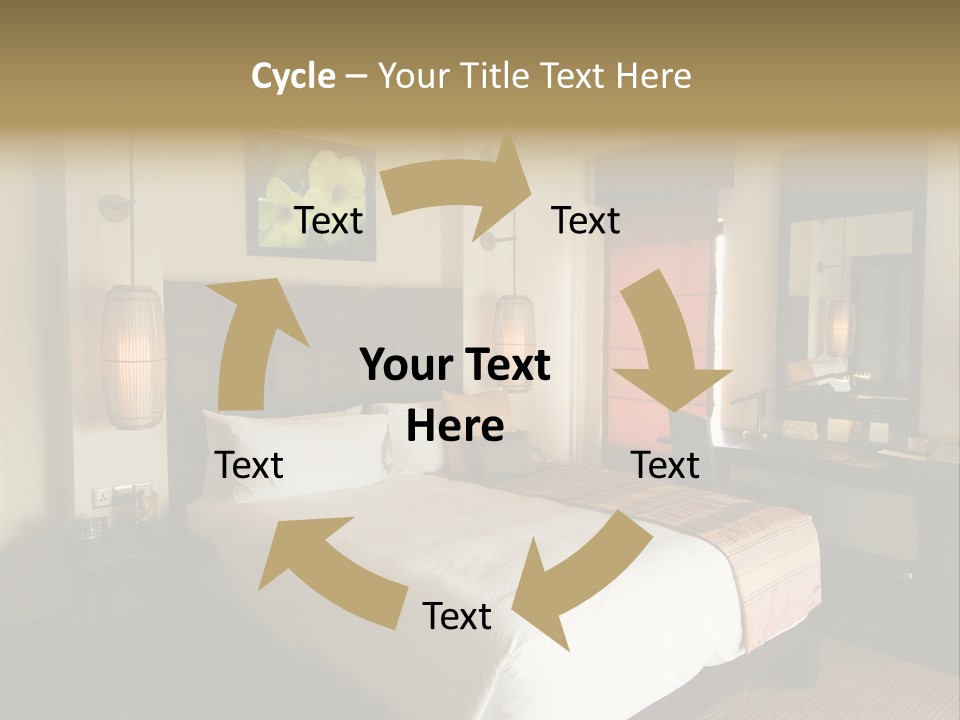 Cycle – Your Title Text Here

Text

Text

Your Text Here

Text

Text

Text